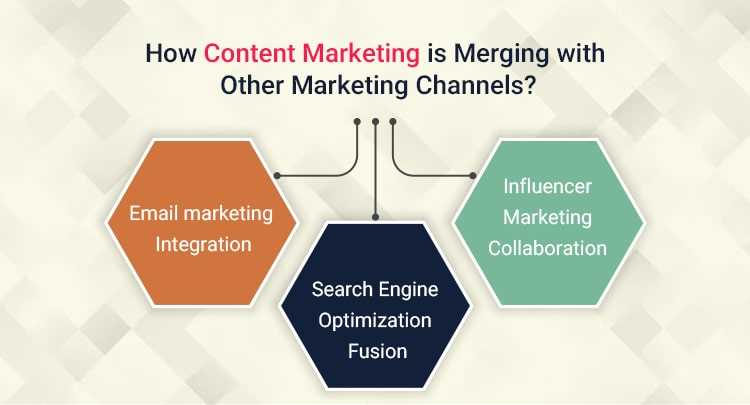 How Content Marketing is Merging with Other Marketing Channels?

Email marketing Integration

Search Engine Optimization Fusion

Influencer Marketing Collaboration